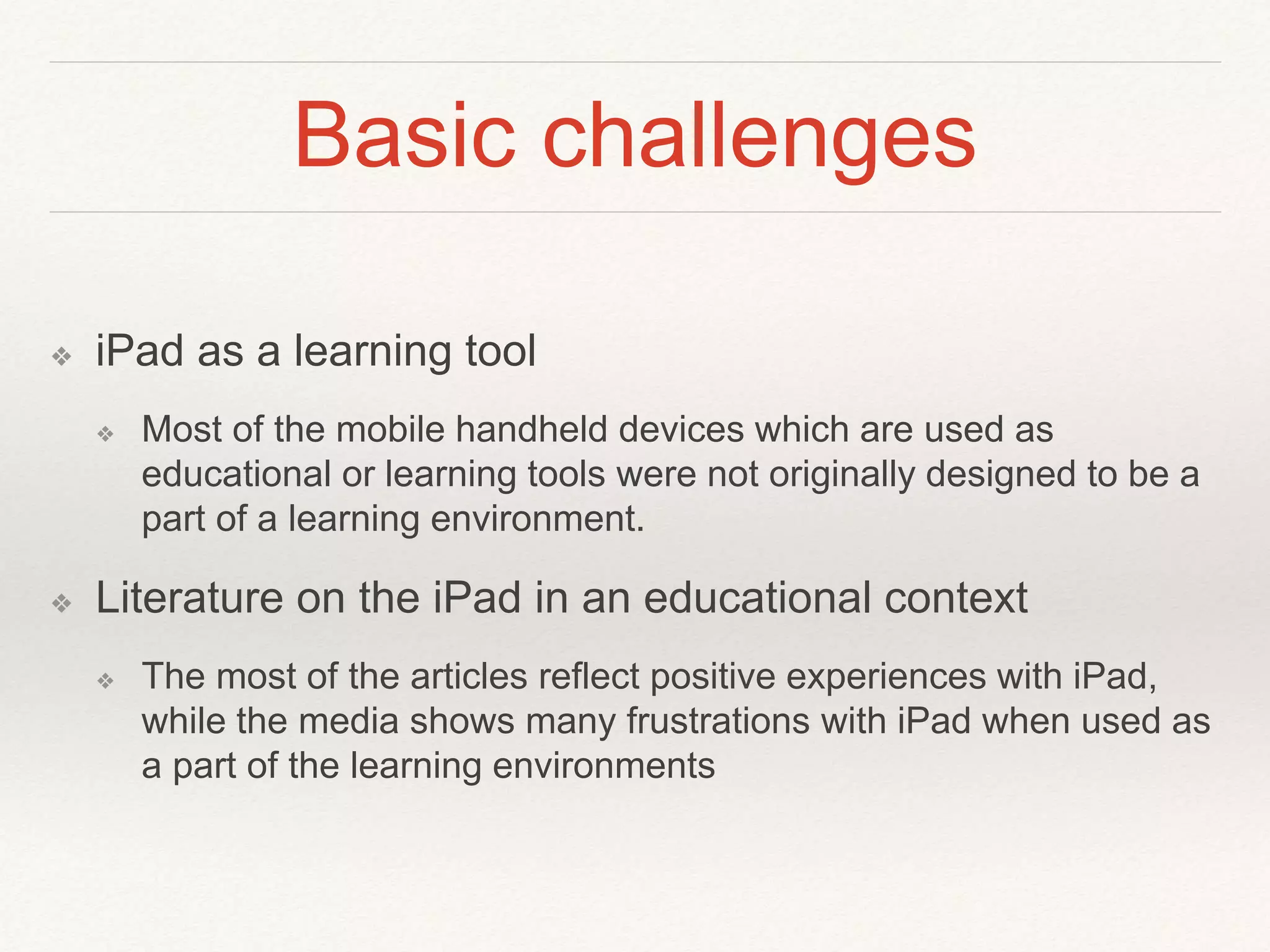 Basic challenges

❖ iPad as a learning tool

❖ Most of the mobile handheld devices which are used as educational or learning tools were not originally designed to be a part of a learning environment.

❖ Literature on the iPad in an educational context

❖ The most of the articles reflect positive experiences with iPad, while the media shows many frustrations with iPad when used as a part of the learning environments